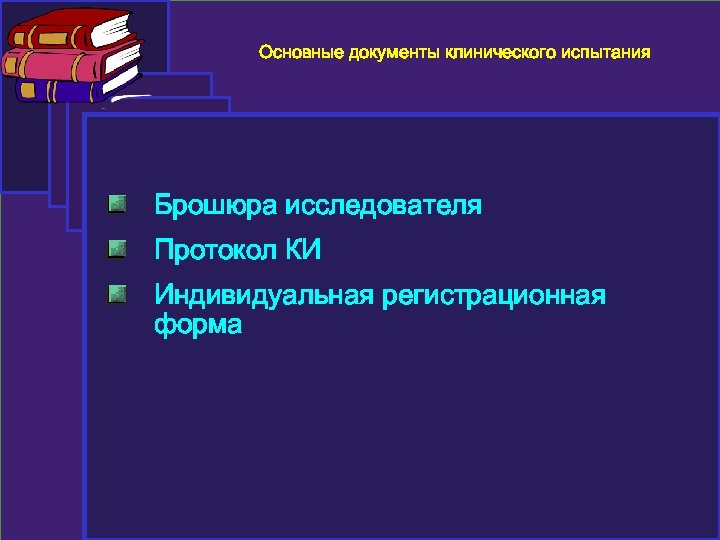 Основные документы клинического испытания

Брошюра исследователя

Протокол КИ

Индивидуальная регистрационная форма